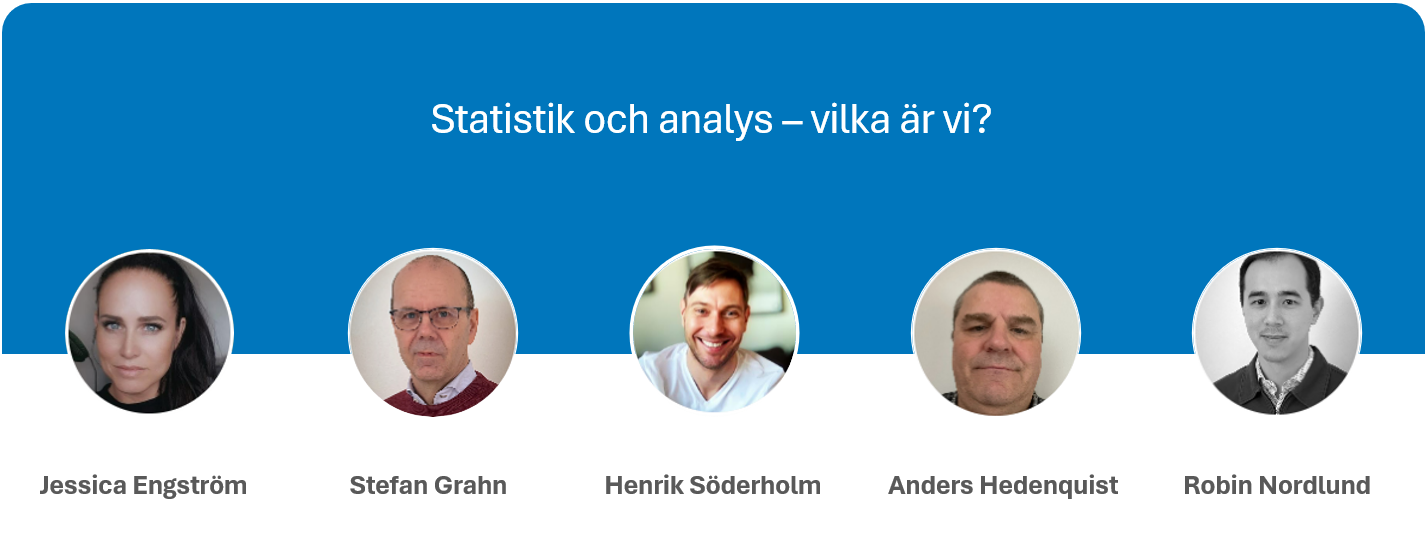 Statistik och analys – vilka är vi?

Jessica Engström

Stefan Grahn

Henrik Söderholm

Anders Hedenquist

Robin Nordlund